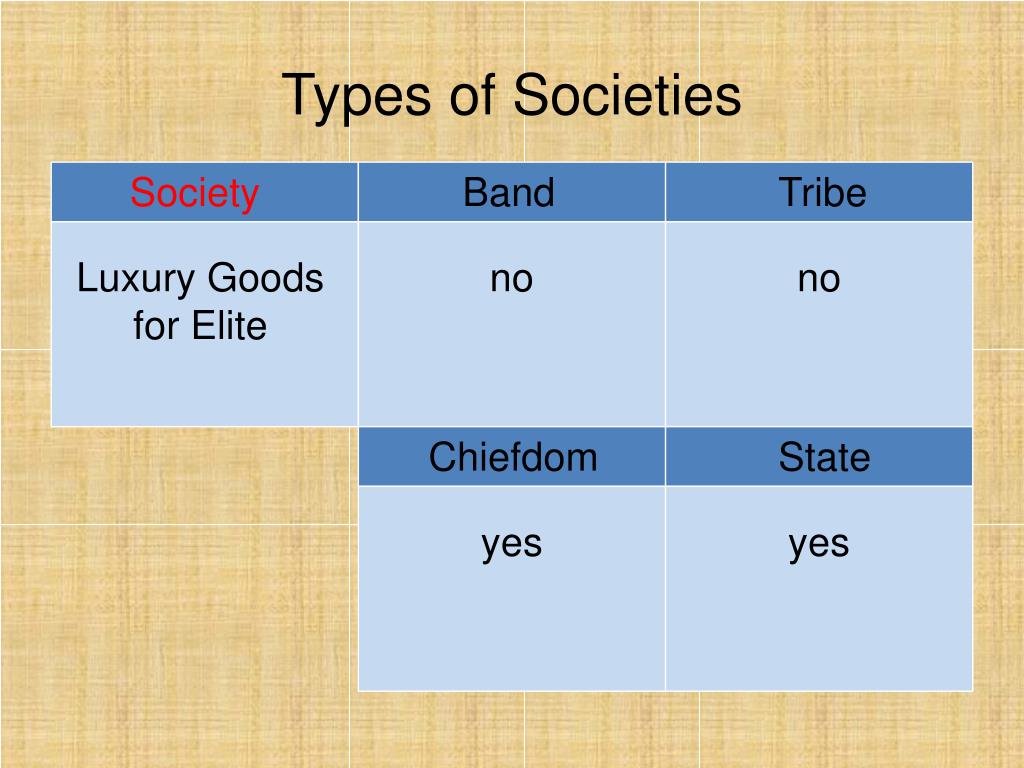 Types of Societies

| Society | Band | Tribe |
|---|---|---|
| Luxury Goods for Elite | no | no |
| | Chiefdom | State |
| | yes | yes |